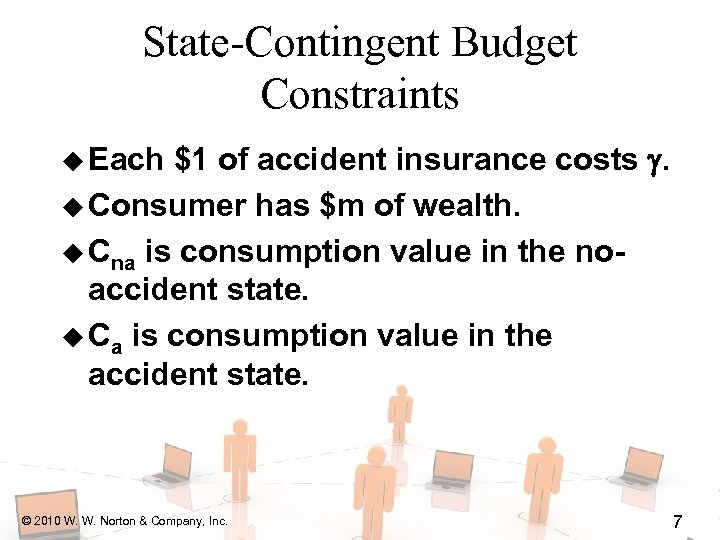 State-Contingent Budget Constraints

◆ Each \$1 of accident insurance costs $\gamma$.

◆ Consumer has \$m of wealth.

◆ $C_{na}$ is consumption value in the no-accident state.

◆ $C_a$ is consumption value in the accident state.

© 2010 W. W. Norton & Company, Inc.

7